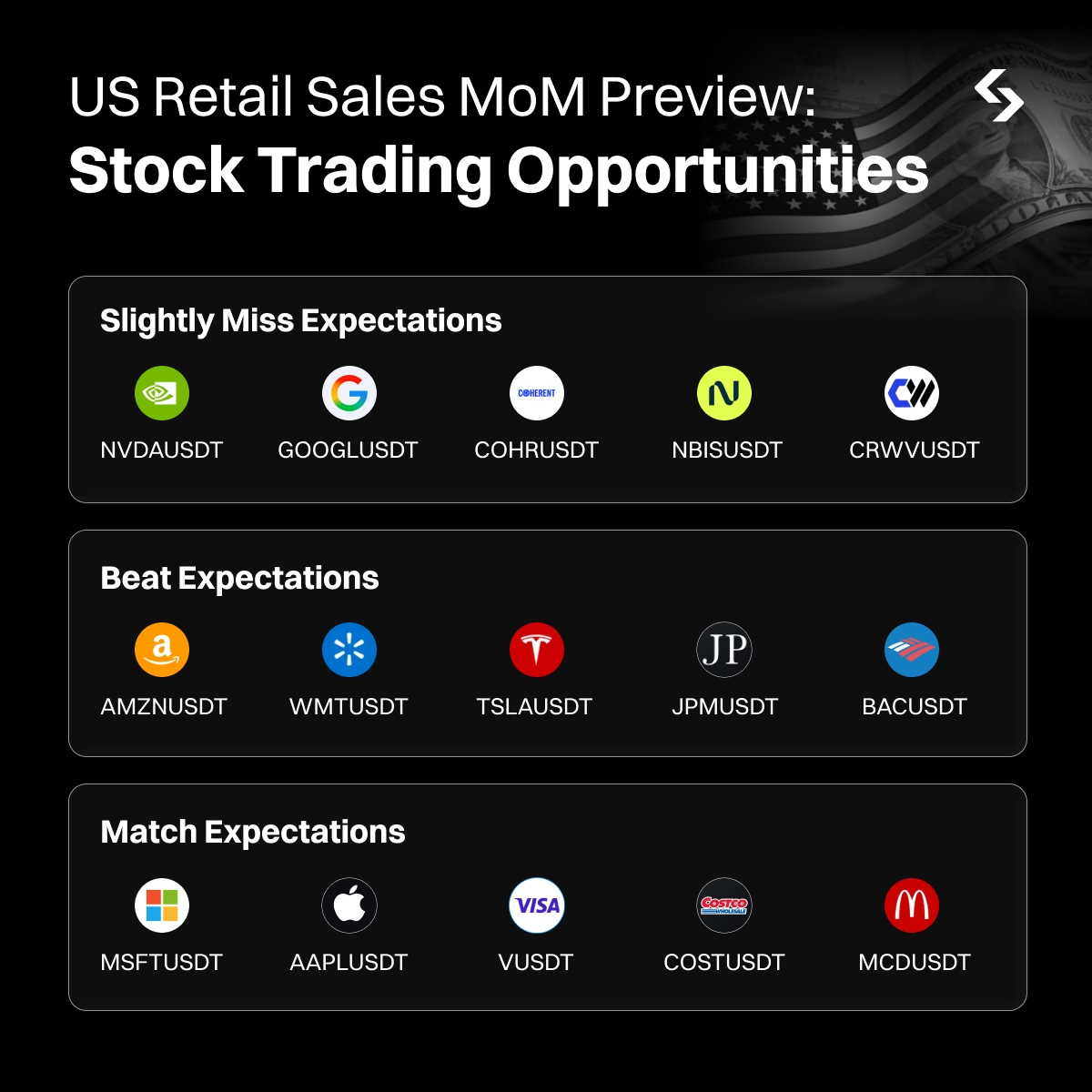 US Retail Sales MoM Preview:
Stock Trading Opportunities

Slightly Miss Expectations

COHERENT

NVDAUSDT GOOGLUSDT COHRUSDT NBISUSDT CRWVUSDT

Beat Expectations

JP

AMZNUSDT WMTUSDT TSLAUSDT JPMUSDT BACUSDT

Match Expectations

VISA

COSTCO WHOLESALE

MSFTUSDT AAPLUSDT VUSDT COSTUSDT MCDUSDT